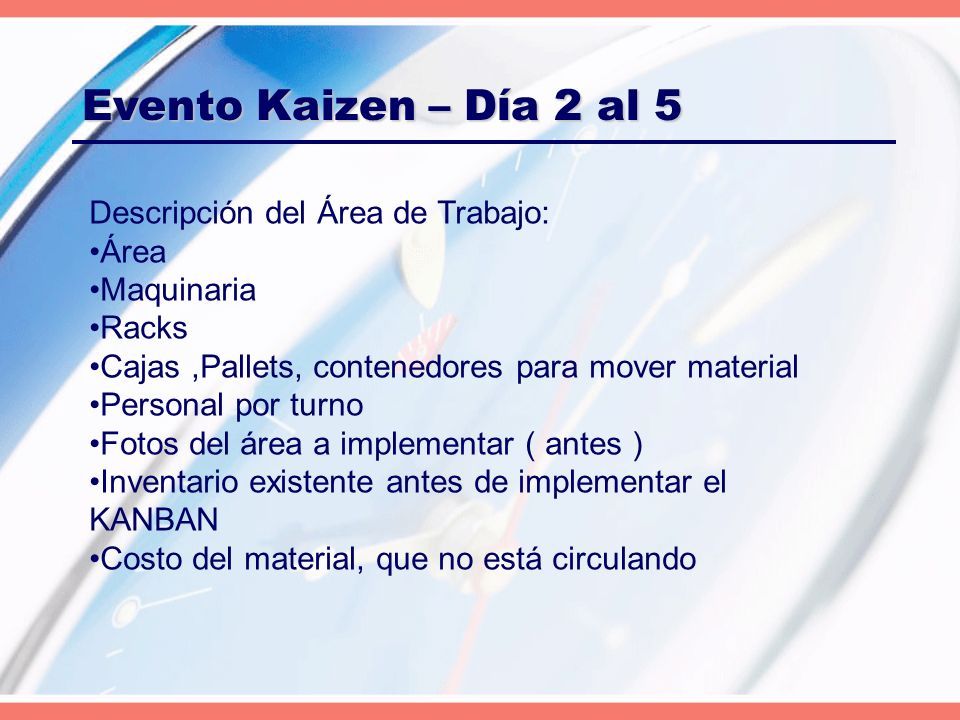 Evento Kaizen – Día 2 al 5

Descripción del Área de Trabajo:
•Área
•Maquinaria
•Racks
•Cajas ,Pallets, contenedores para mover material
•Personal por turno
•Fotos del área a implementar ( antes )
•Inventario existente antes de implementar el KANBAN
•Costo del material, que no está circulando